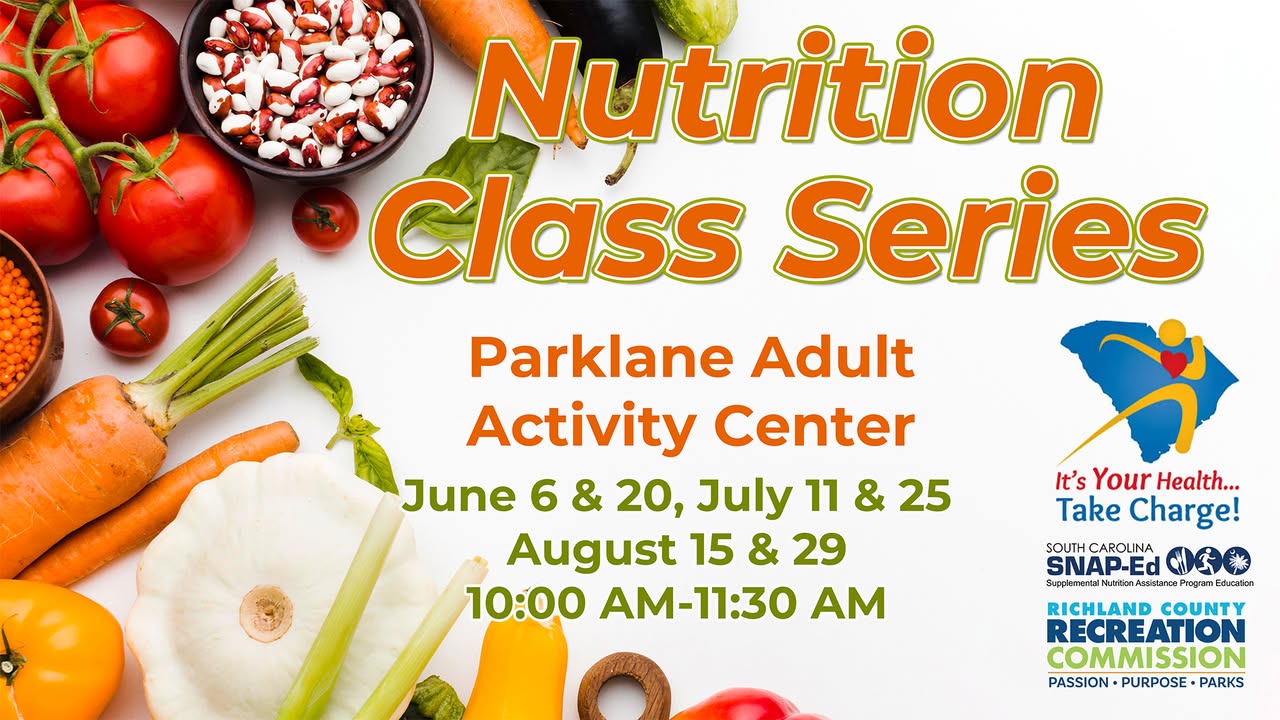 Nutrition Class Series

Parklane Adult Activity Center

June 6 & 20, July 11 & 25
August 15 & 29
10:00 AM-11:30 AM

It's Your Health... Take Charge!

SOUTH CAROLINA
SNAP-Ed
Supplemental Nutrition Assistance Program Education

RICHLAND COUNTY
RECREATION
COMMISSION
PASSION • PURPOSE • PARKS